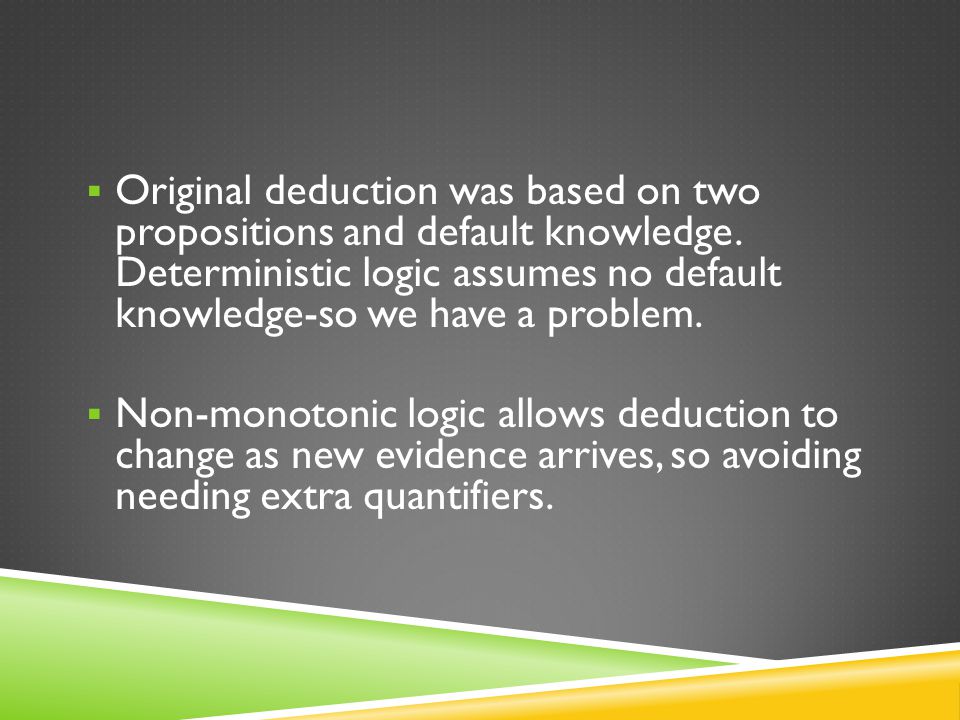 ▪ Original deduction was based on two propositions and default knowledge. Deterministic logic assumes no default knowledge-so we have a problem.

▪ Non-monotonic logic allows deduction to change as new evidence arrives, so avoiding needing extra quantifiers.